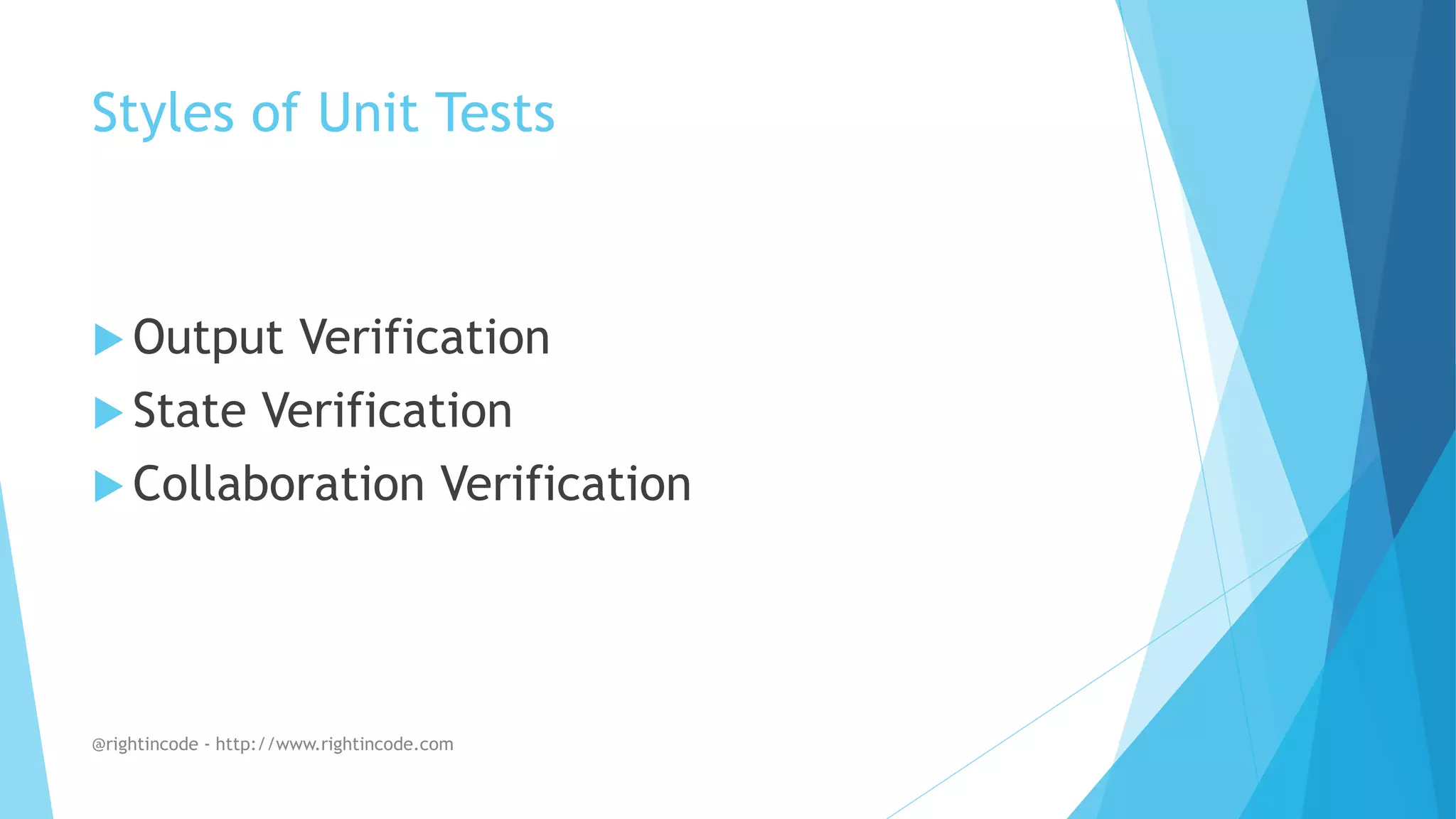 Styles of Unit Tests

Output Verification
State Verification
Collaboration Verification

@rightincode - http://www.rightincode.com